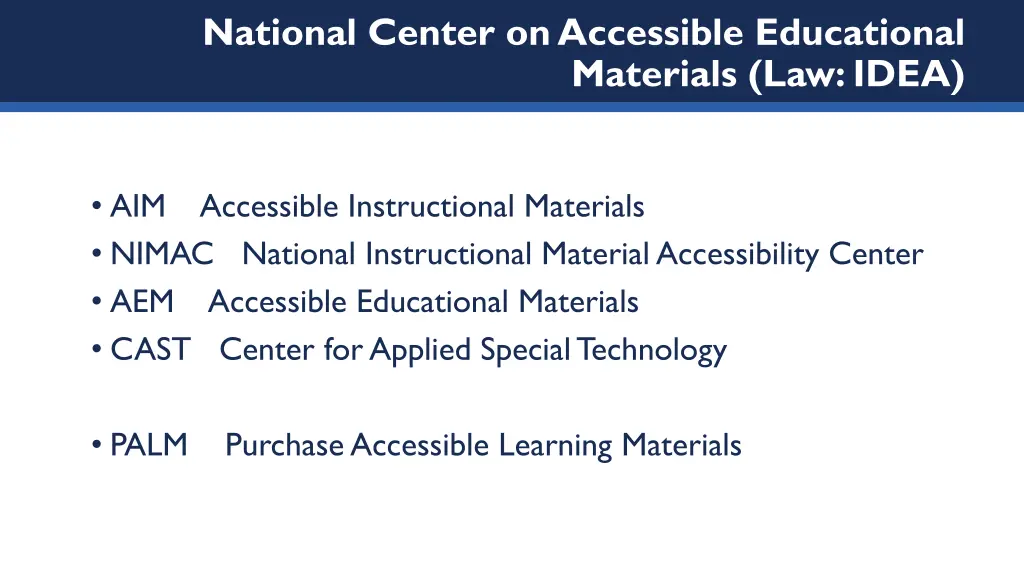 National Center on Accessible Educational Materials (Law: IDEA)

• AIM Accessible Instructional Materials
• NIMAC National Instructional Material Accessibility Center
• AEM Accessible Educational Materials
• CAST Center for Applied Special Technology

• PALM Purchase Accessible Learning Materials